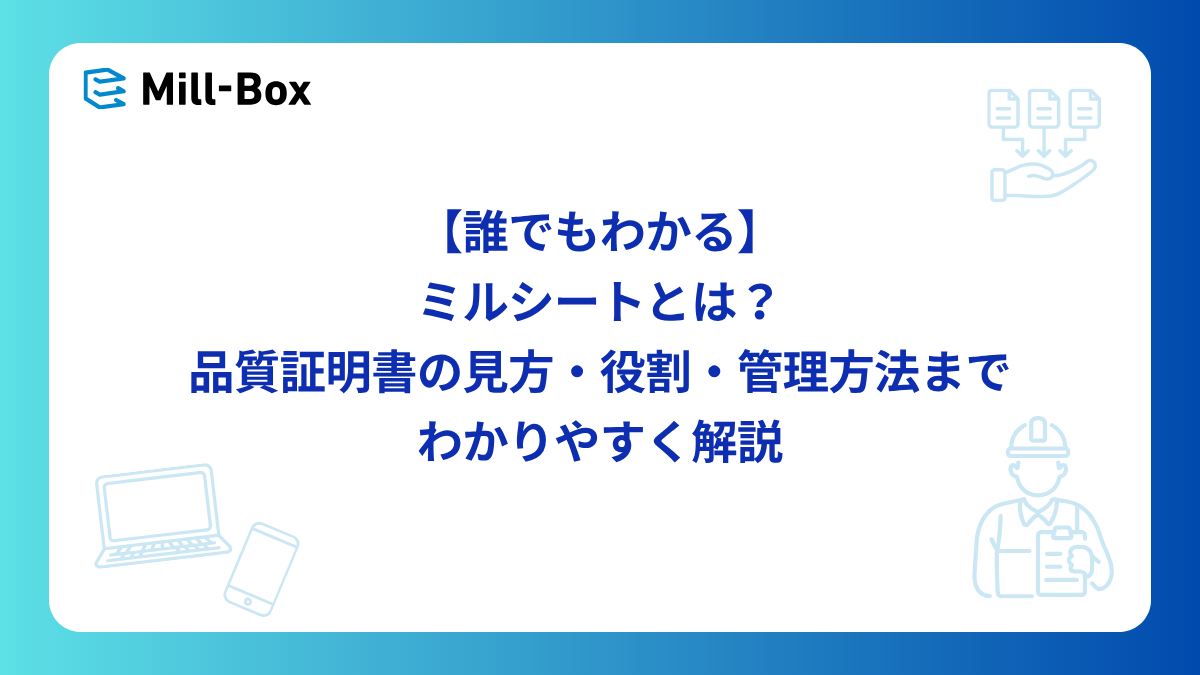 Mill-Box

【誰でもわかる】
ミルシートとは？
品質証明書の見方・役割・管理方法まで
わかりやすく解説